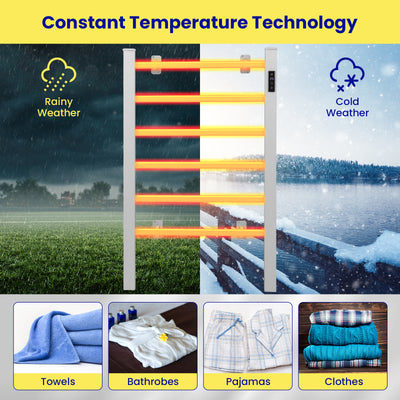 Constant Temperature Technology

Rainy Weather

Cold Weather

Towels

Bathrobes

Pajamas

Clothes